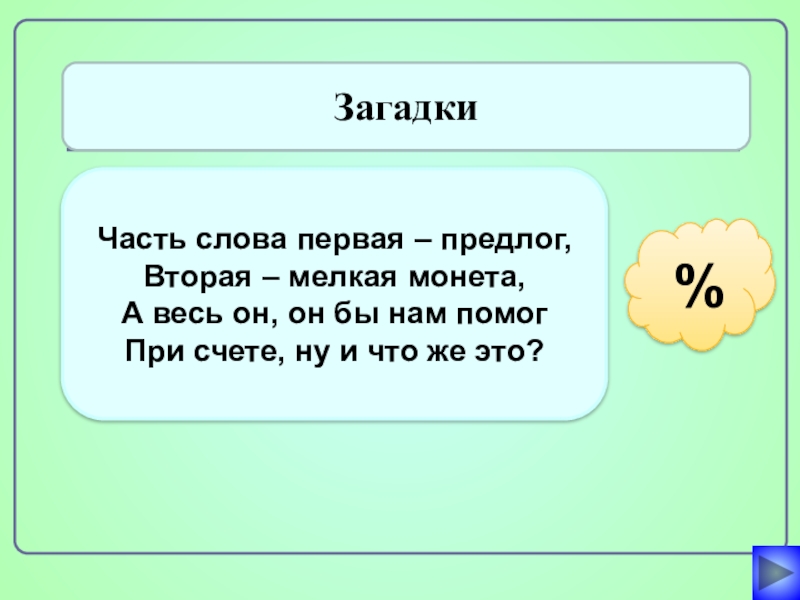 Загадки

Часть слова первая – предлог,
Вторая – мелкая монета,
А весь он, он бы нам помог
При счете, ну и что же это?

%